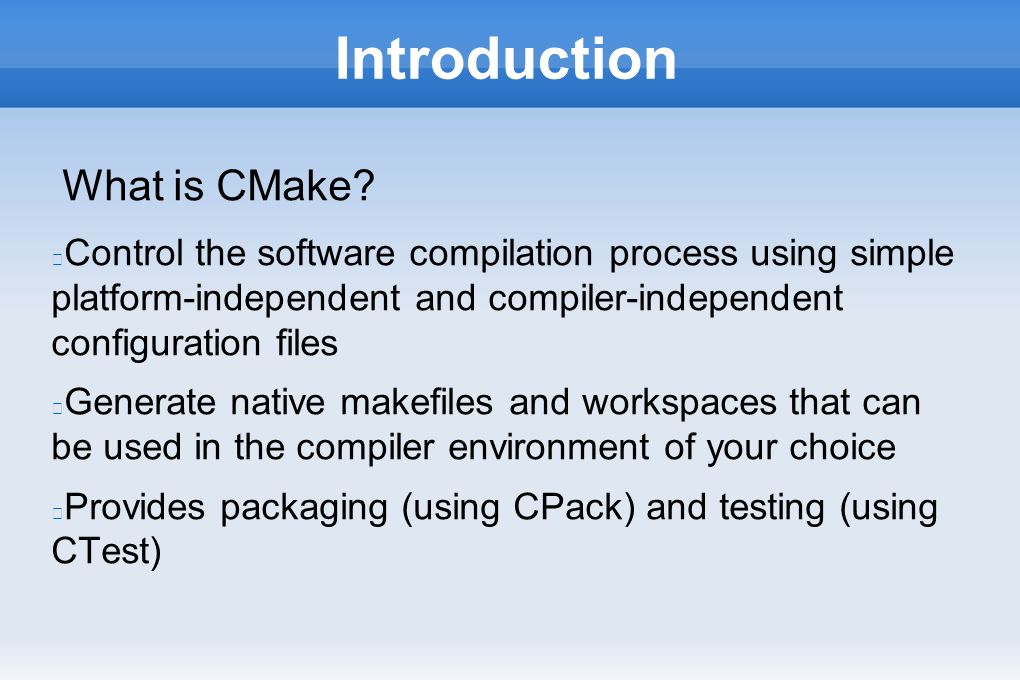 Introduction

What is CMake?

Control the software compilation process using simple platform-independent and compiler-independent configuration files

Generate native makefiles and workspaces that can be used in the compiler environment of your choice

Provides packaging (using CPack) and testing (using CTest)